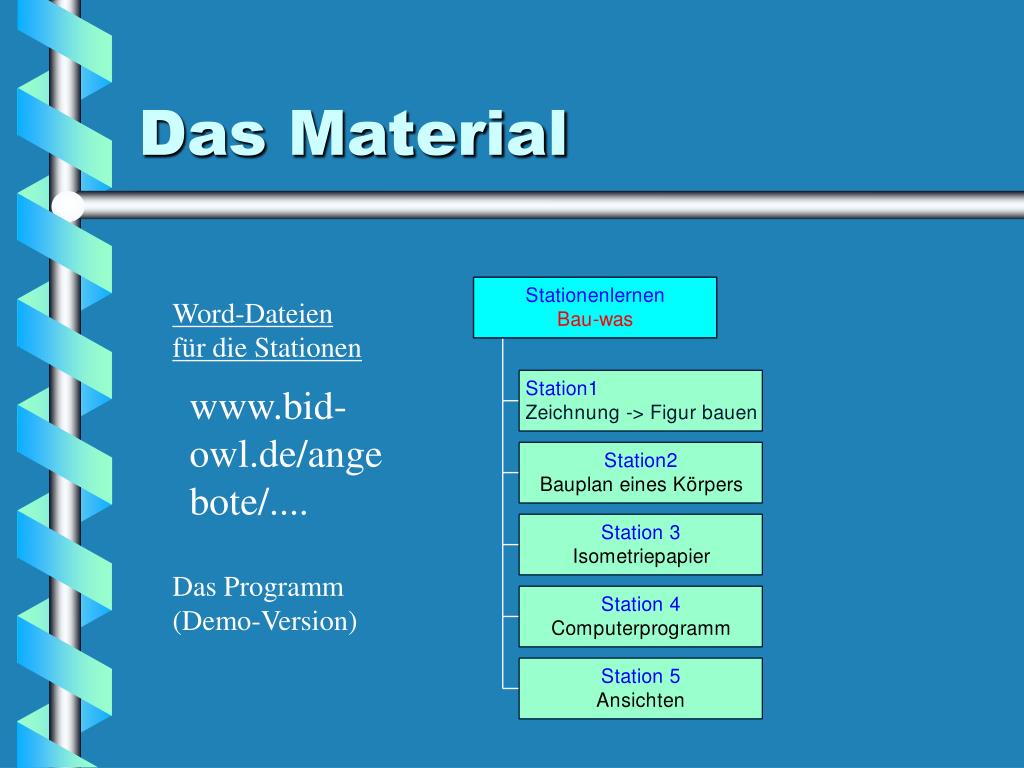 Das Material

Word-Dateien
für die Stationen

www.bid-owl.de/angebote/....

Das Programm
(Demo-Version)

Stationenlernen
Bau-was

Station1
Zeichnung -> Figur bauen

Station2
Bauplan eines Körpers

Station 3
Isometriepapier

Station 4
Computerprogramm

Station 5
Ansichten